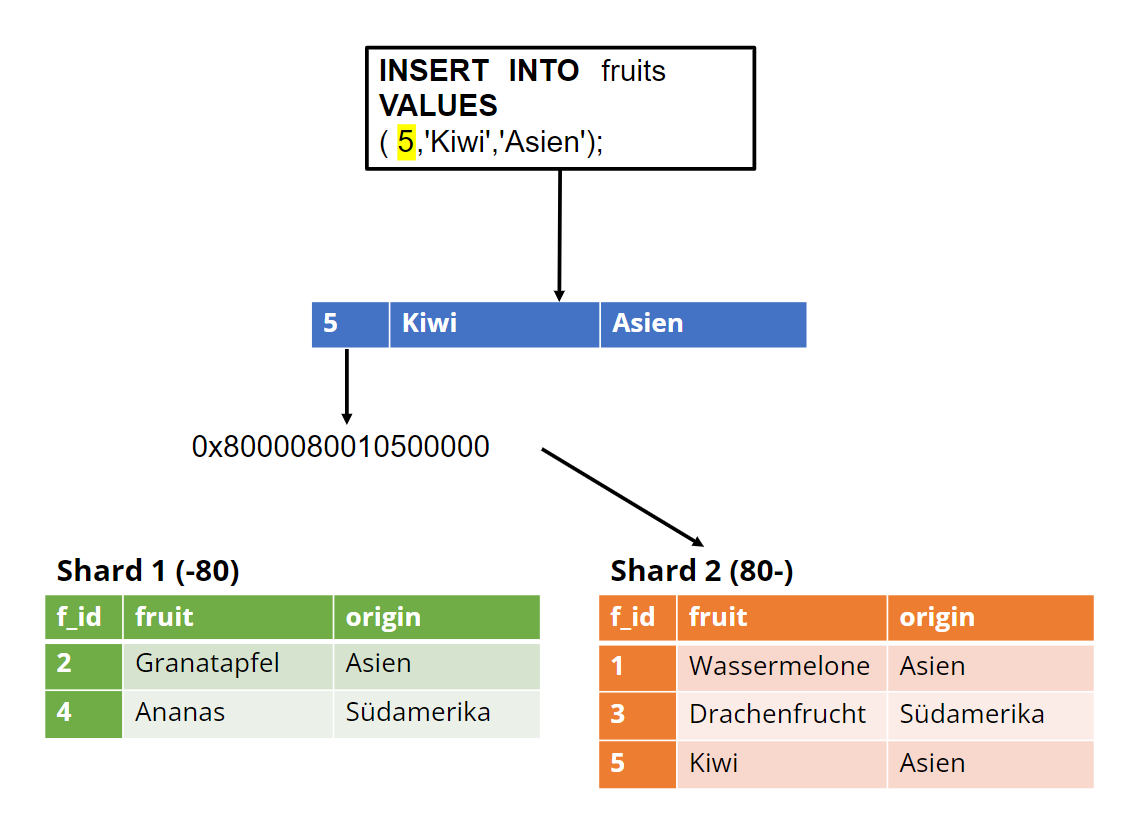 INSERT INTO fruits
VALUES
( 5,'Kiwi','Asien');

| 5 | Kiwi | Asien |
|---|---|---|

0x8000080010500000

Shard 1 (-80)

| f_id | fruit | origin |
|---|---|---|
| 2 | Granatapfel | Asien |
| 4 | Ananas | Südamerika |

Shard 2 (80-)

| f_id | fruit | origin |
|---|---|---|
| 1 | Wassermelone | Asien |
| 3 | Drachenfrucht | Südamerika |
| 5 | Kiwi | Asien |